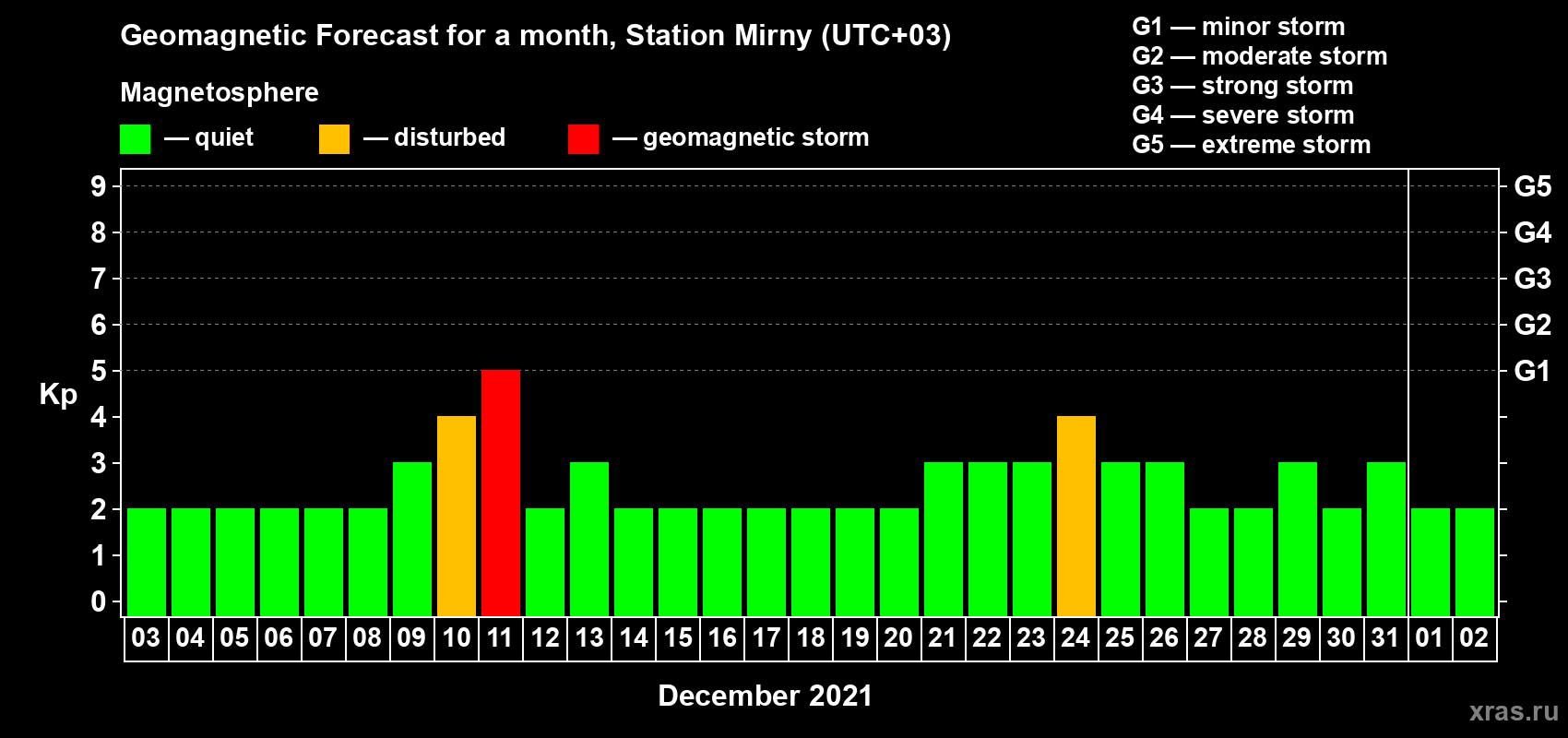 Geomagnetic Forecast for a month, Station Mirny (UTC+03)

Magnetosphere

— quiet — disturbed — geomagnetic storm

G1 — minor storm
G2 — moderate storm
G3 — strong storm
G4 — severe storm
G5 — extreme storm

Kp

9
8
7
6
5
4
3
2
1
0

G5
G4
G3
G2
G1

03 04 05 06 07 08 09 10 11 12 13 14 15 16 17 18 19 20 21 22 23 24 25 26 27 28 29 30 31 01 02

December 2021

xras.ru